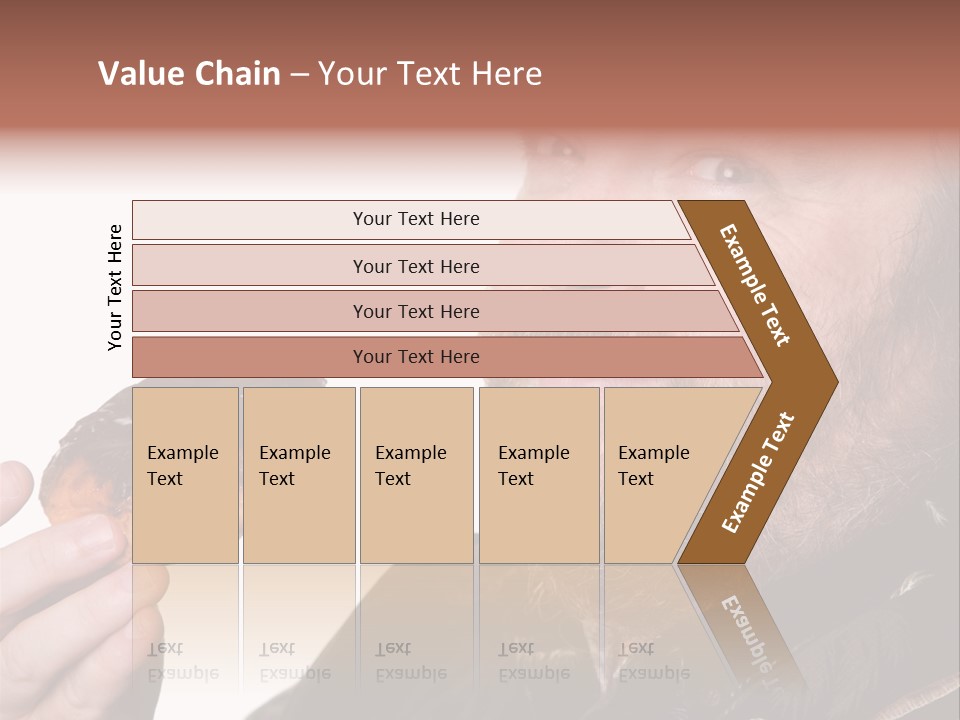 Value Chain – Your Text Here

Your Text Here

Your Text Here

Your Text Here

Your Text Here

Your Text Here

Example Text

Example Text

Example Text

Example Text

Example Text

Example Text

Example Text